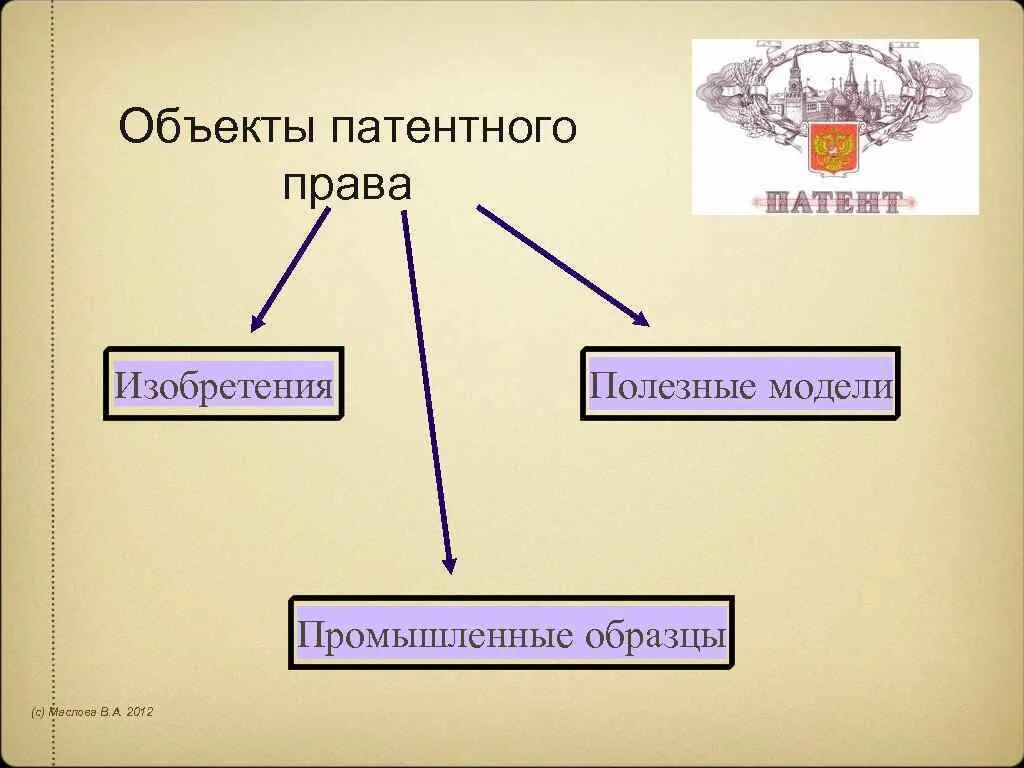 Объекты патентного права

ПАТЕНТ

Изобретения

Полезные модели

Промышленные образцы

(с) Маслова В.А. 2012